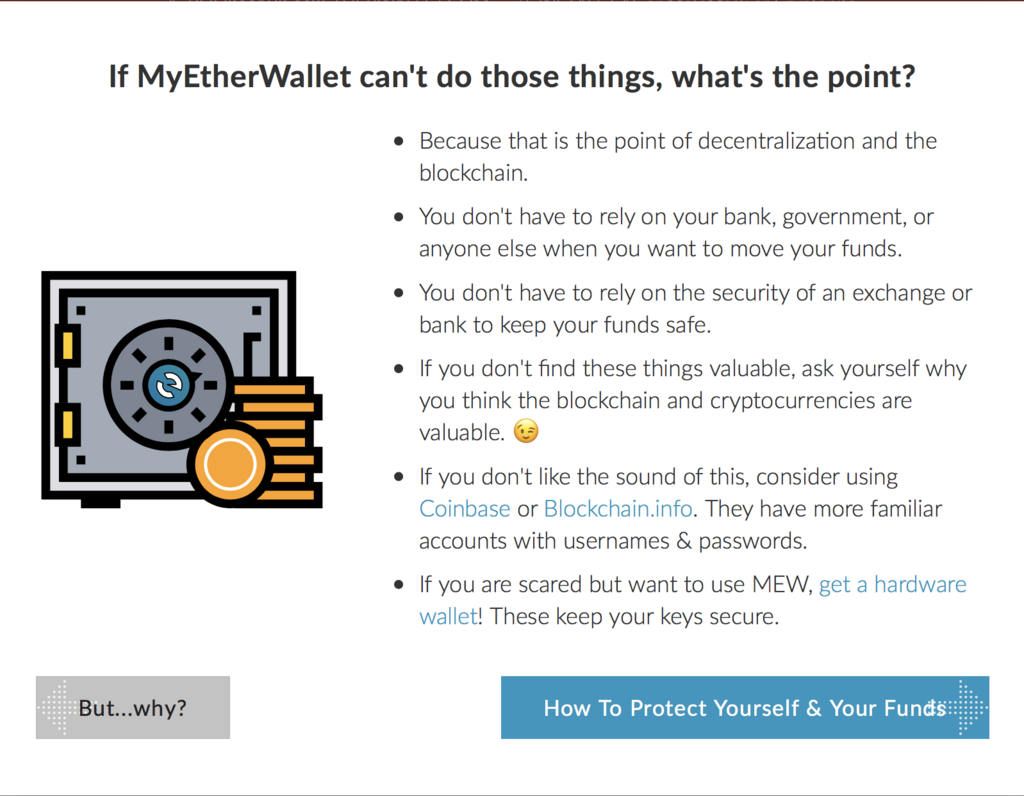 If MyEtherWallet can't do those things, what's the point?

- Because that is the point of decentralization and the blockchain.
- You don't have to rely on your bank, government, or anyone else when you want to move your funds.
- You don't have to rely on the security of an exchange or bank to keep your funds safe.
- If you don't find these things valuable, ask yourself why you think the blockchain and cryptocurrencies are valuable. 😉
- If you don't like the sound of this, consider using Coinbase or Blockchain.info. They have more familiar accounts with usernames & passwords.
- If you are scared but want to use MEW, get a hardware wallet! These keep your keys secure.

But...why?

How To Protect Yourself & Your Funds